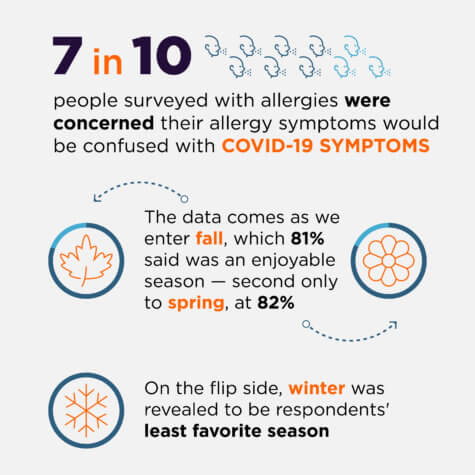 7 in 10

people surveyed with allergies were concerned their allergy symptoms would be confused with COVID-19 SYMPTOMS

The data comes as we enter fall, which 81% said was an enjoyable season — second only to spring, at 82%

On the flip side, winter was revealed to be respondents' least favorite season